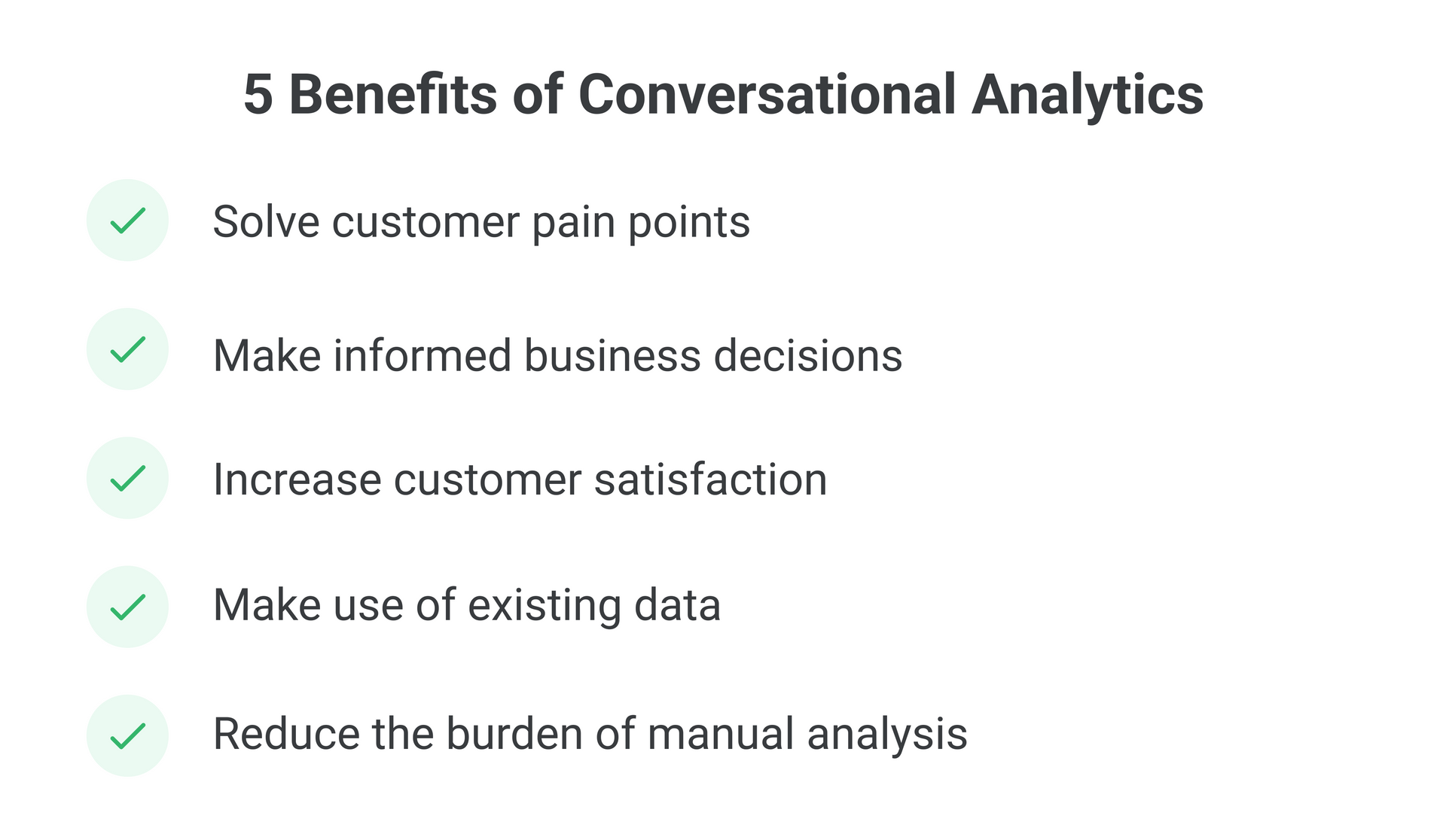 5 Benefits of Conversational Analytics

Solve customer pain points

Make informed business decisions

Increase customer satisfaction

Make use of existing data

Reduce the burden of manual analysis